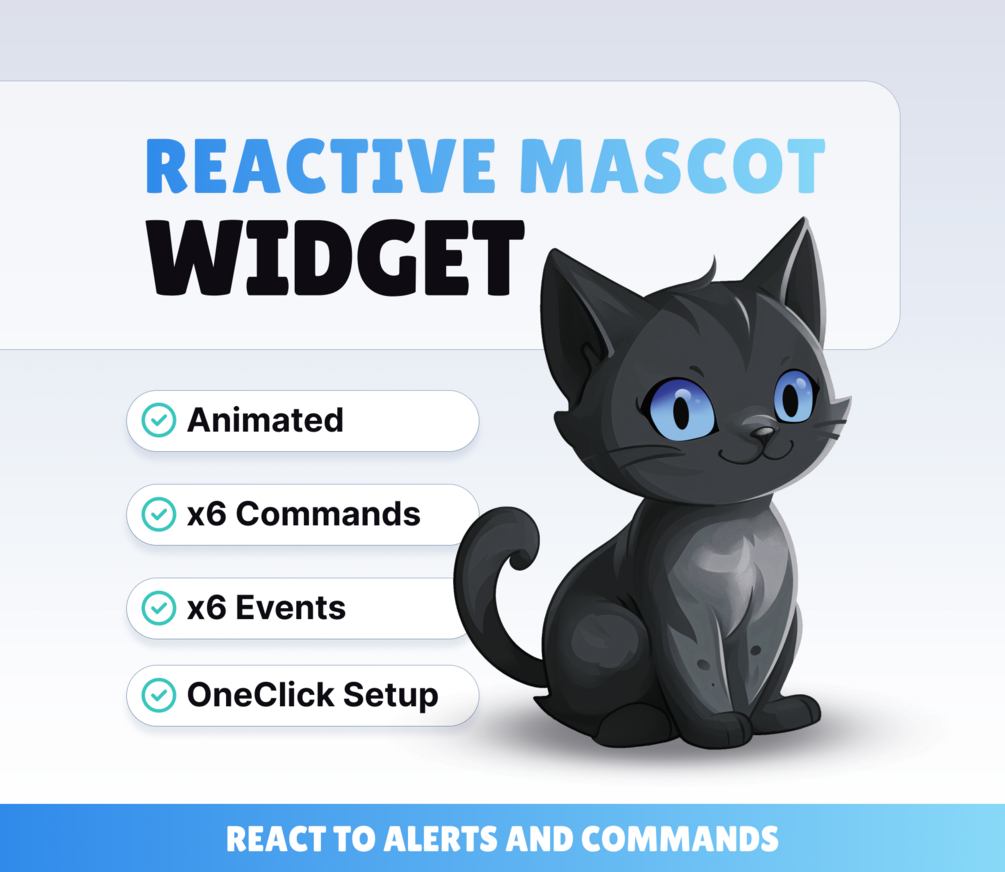 REACTIVE MASCOT WIDGET

Animated

x6 Commands

x6 Events

OneClick Setup

REACT TO ALERTS AND COMMANDS